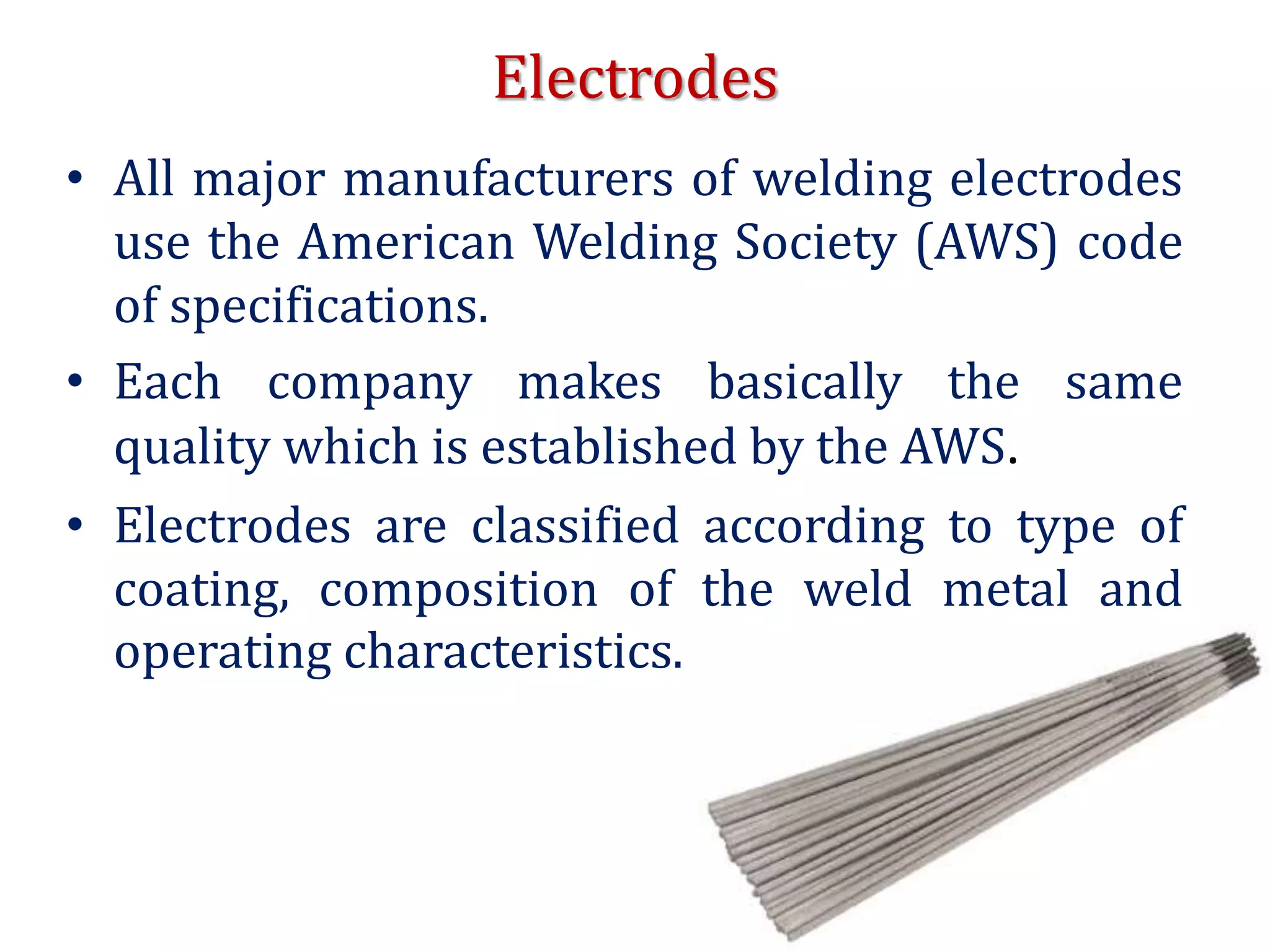 Electrodes

• All major manufacturers of welding electrodes use the American Welding Society (AWS) code of specifications.

• Each company makes basically the same quality which is established by the AWS.

• Electrodes are classified according to type of coating, composition of the weld metal and operating characteristics.